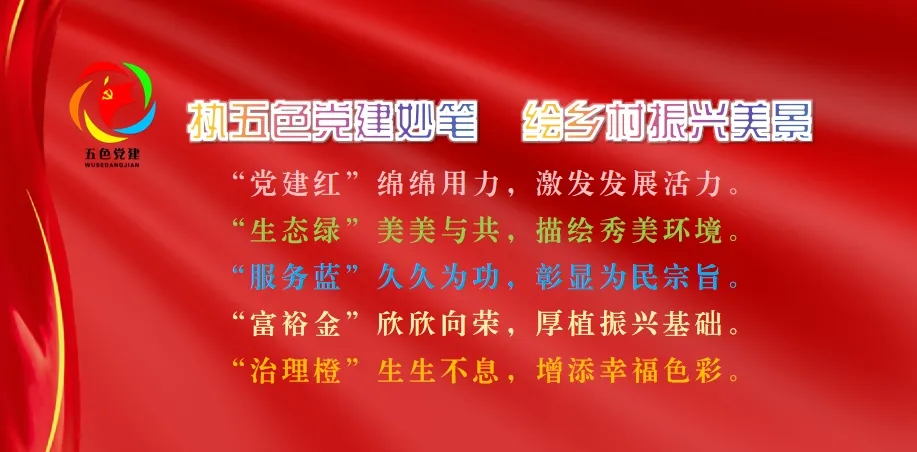 五色党建
WUSEDANGJIAN

执五色党建妙笔　绘乡村振兴美景

“党建红”绵绵用力，激发发展活力。
“生态绿”美美与共，描绘秀美环境。
“服务蓝”久久为功，彰显为民宗旨。
“富裕金”欣欣向荣，厚植振兴基础。
“治理橙”生生不息，增添幸福色彩。